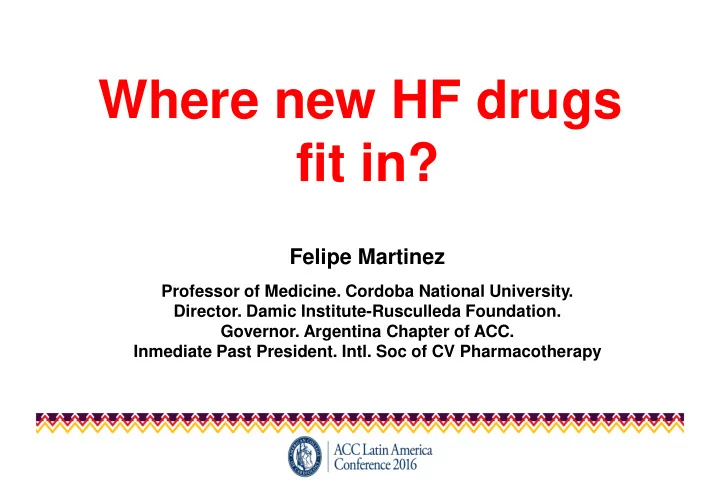 Where new HF drugs fit in?

Felipe Martinez

Professor of Medicine. Cordoba National University.
Director. Damic Institute-Rusculleda Foundation.
Governor. Argentina Chapter of ACC.
Inmediate Past President. Intl. Soc of CV Pharmacotherapy

ACC Latin America Conference 2016